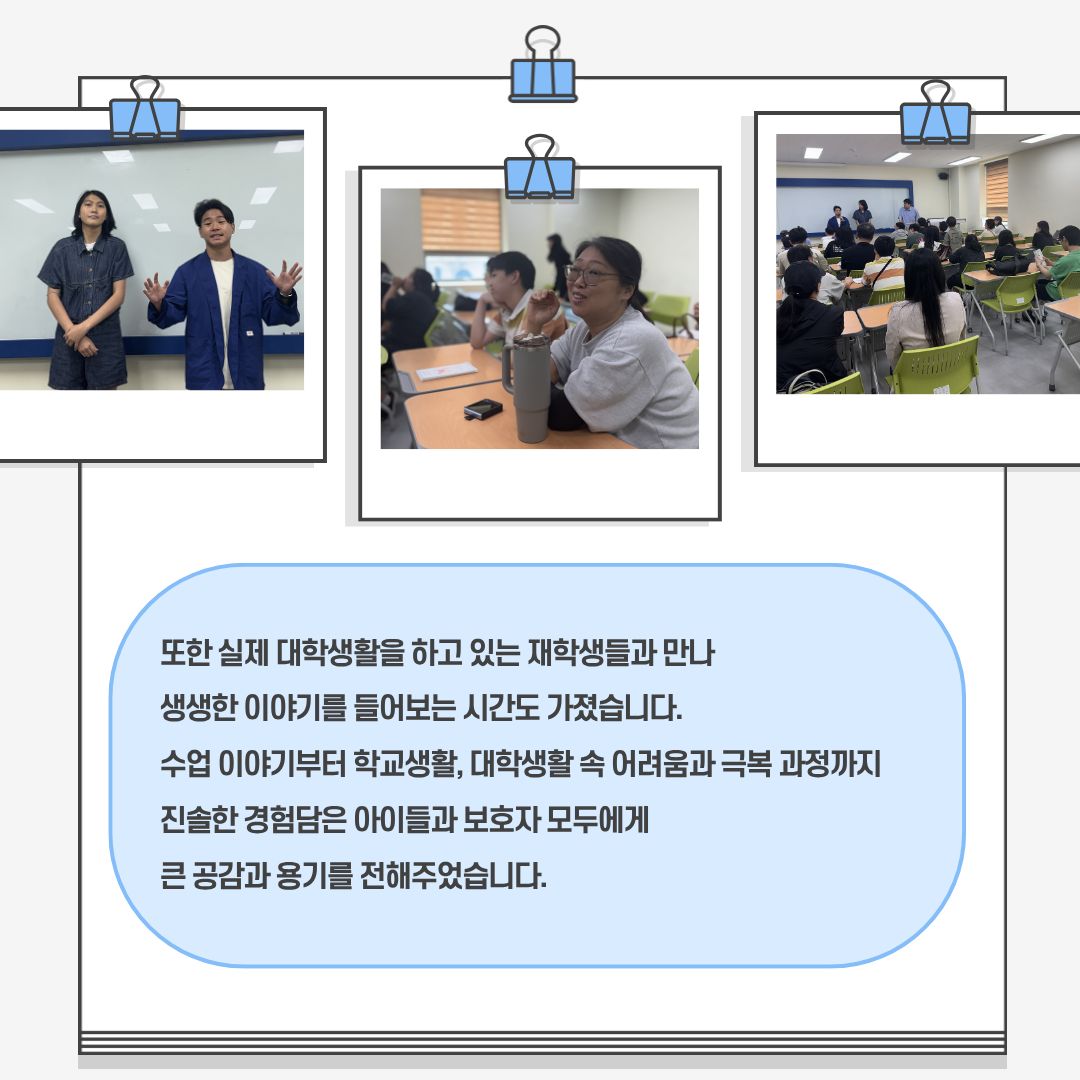 또한 실제 대학생활을 하고 있는 재학생들과 만나 생생한 이야기를 들어보는 시간도 가졌습니다. 수업 이야기부터 학교생활, 대학생활 속 어려움과 극복 과정까지 진솔한 경험담은 아이들과 보호자 모두에게 큰 공감과 용기를 전해주었습니다.